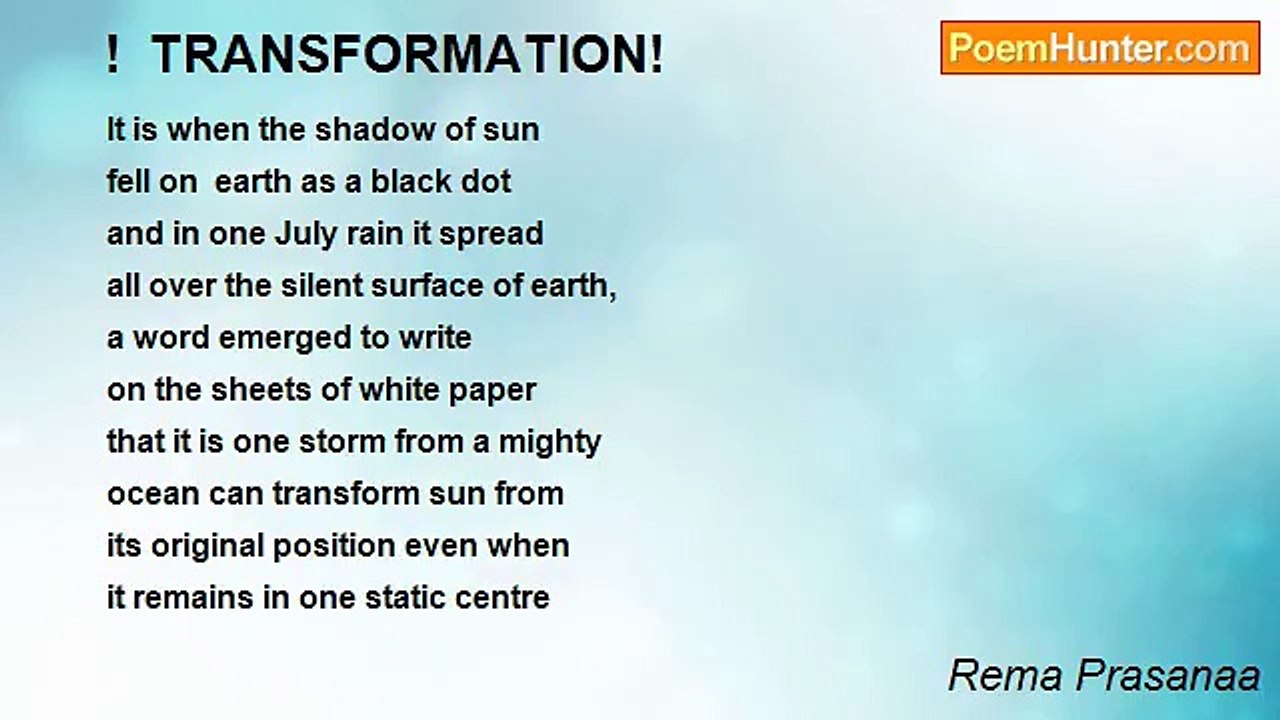 ! TRANSFORMATION!

PoemHunter.com

It is when the shadow of sun
fell on earth as a black dot
and in one July rain it spread
all over the silent surface of earth,
a word emerged to write
on the sheets of white paper
that it is one storm from a mighty
ocean can transform sun from
its original position even when
it remains in one static centre

Rema Prasanaa